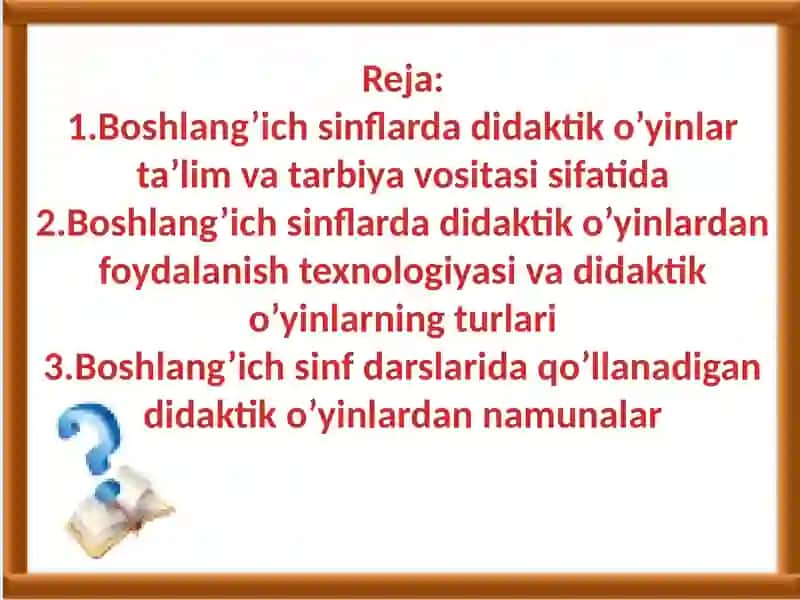 Reja:
1.Boshlang’ich sinflarda didaktik o’yinlar ta’lim va tarbiya vositasi sifatida
2.Boshlang’ich sinflarda didaktik o’yinlardan foydalanish texnologiyasi va didaktik o’yinlarning turlari
3.Boshlang’ich sinf darslarida qo’llanadigan didaktik o’yinlardan namunalar